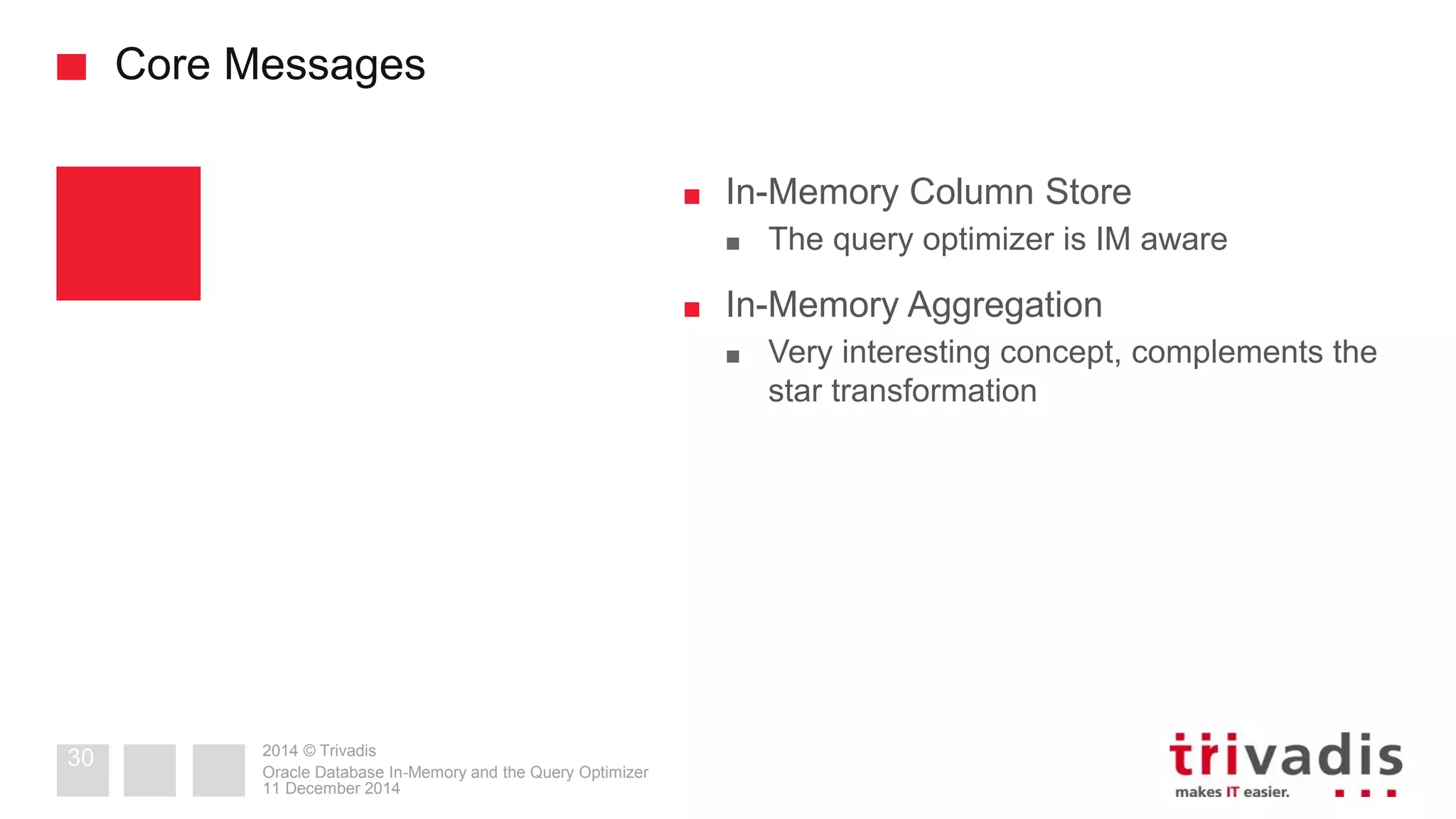 Core Messages

In-Memory Column Store

The query optimizer is IM aware

In-Memory Aggregation

Very interesting concept, complements the star transformation

30

2014 © Trivadis
Oracle Database In-Memory and the Query Optimizer
11 December 2014

trivadis
makes IT easier.